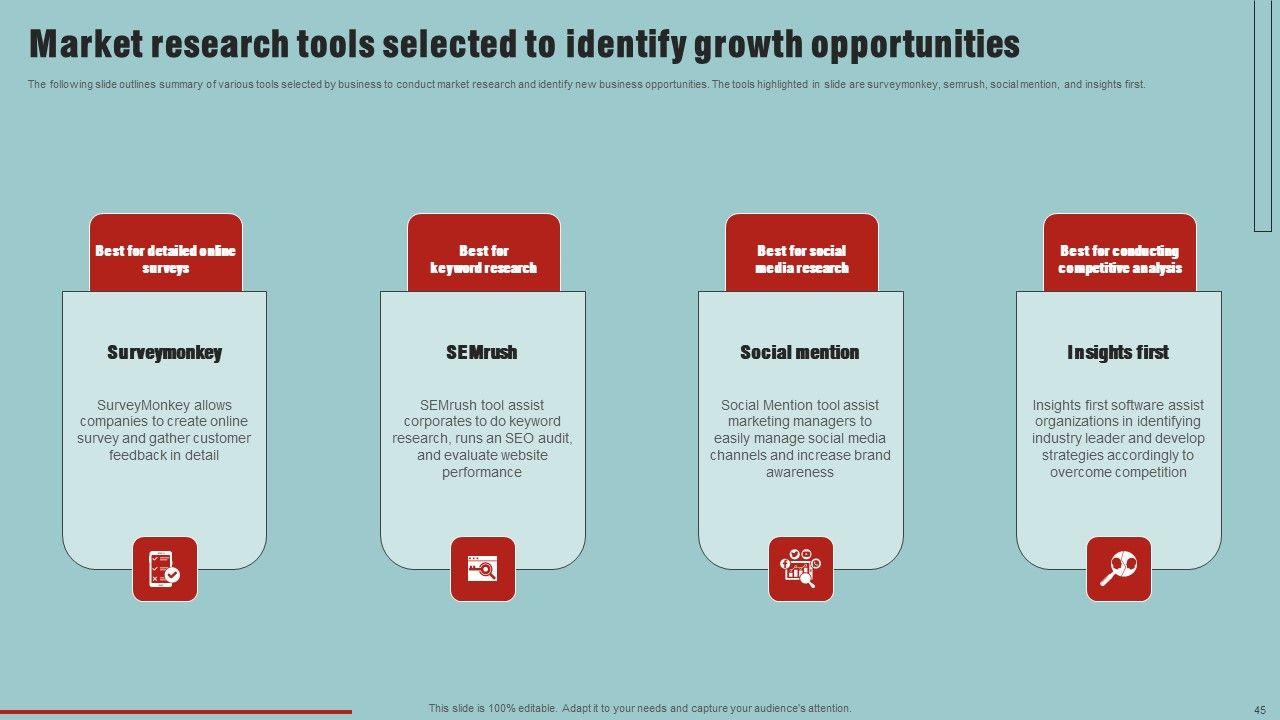 Market research tools selected to identify growth opportunities

The following slide outlines summary of various tools selected by business to conduct market research and identify new business opportunities. The tools highlighted in slide are surveymonkey, semrush, social mention, and insights first.

Best for detailed online surveys

Surveymonkey

SurveyMonkey allows companies to create online survey and gather customer feedback in detail

Best for keyword research

SEMrush

SEMrush tool assist corporates to do keyword research, runs an SEO audit, and evaluate website performance

Best for social media research

Social mention

Social Mention tool assist marketing managers to easily manage social media channels and increase brand awareness

Best for conducting competitive analysis

Insights first

Insights first software assist organizations in identifying industry leader and develop strategies accordingly to overcome competition

This slide is 100% editable. Adapt it to your needs and capture your audience's attention.

45